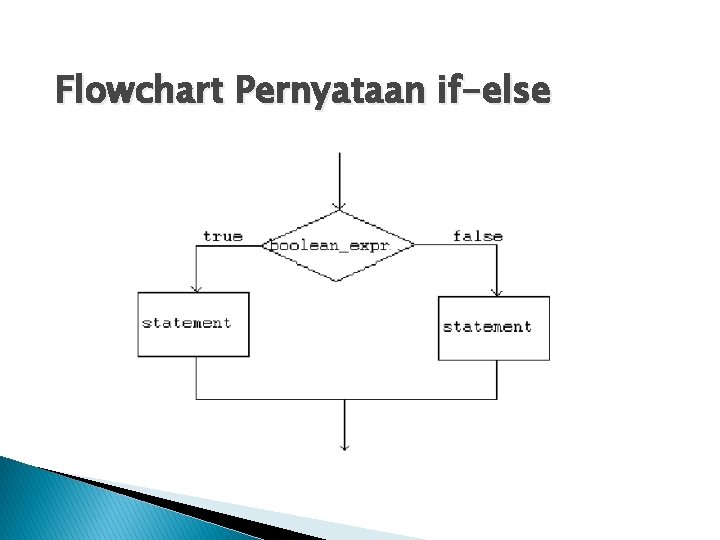 Flowchart Pernyataan if-else

true
boolean_expr
false
statement
statement